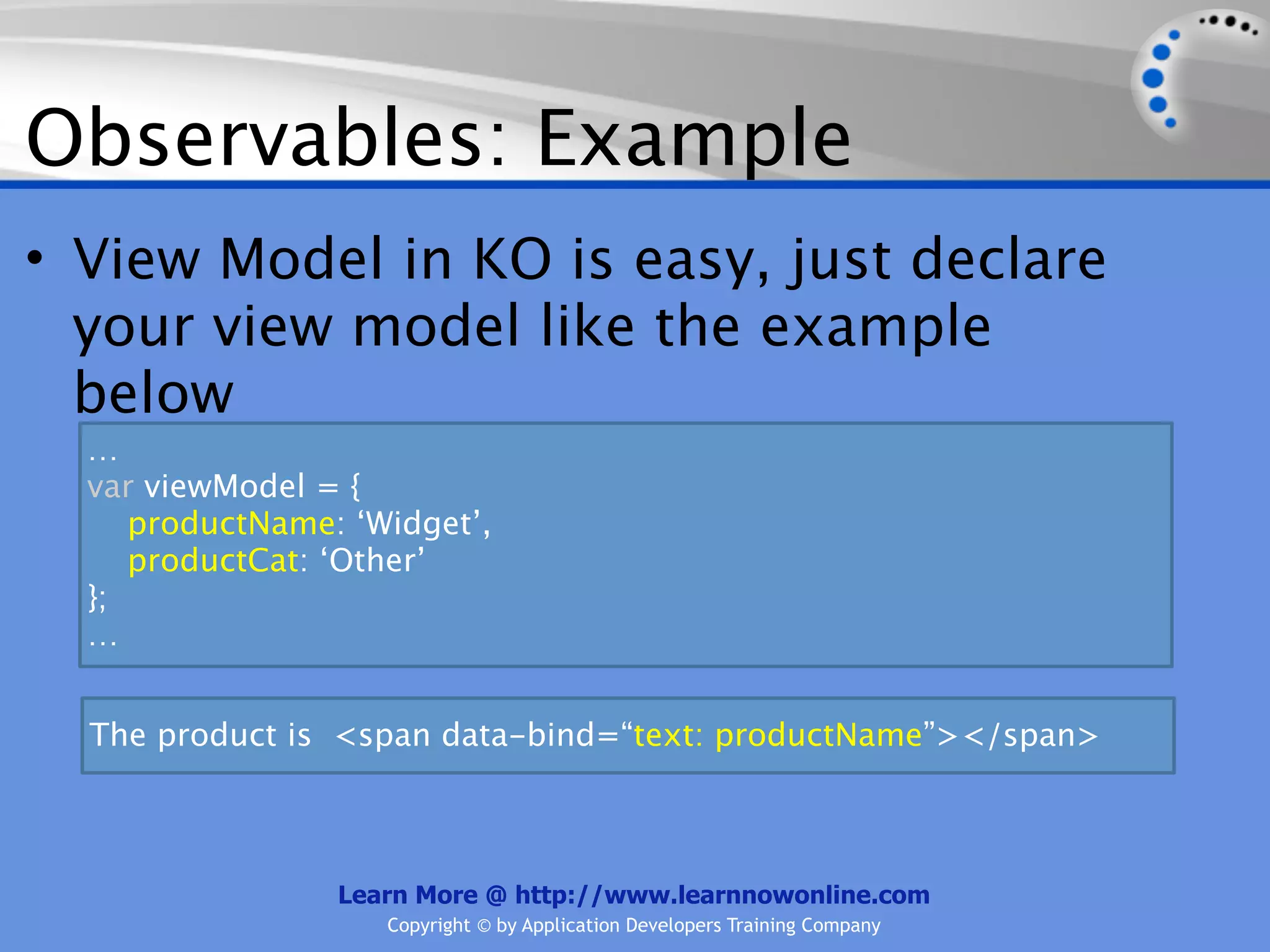 Observables: Example

• View Model in KO is easy, just declare your view model like the example below

…
var viewModel = {
  productName: ‘Widget’,
  productCat: ‘Other’
};
…

The product is <span data-bind=“text: productName”></span>

Learn More @ http://www.learnnowonline.com
Copyright © by Application Developers Training Company